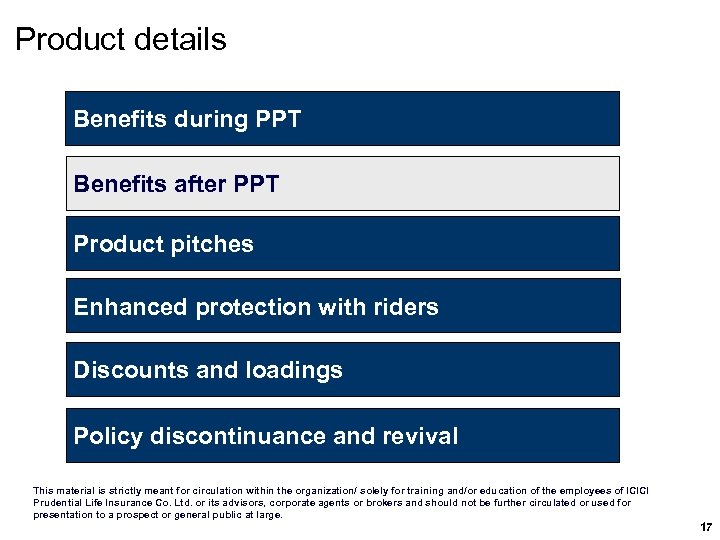 Product details

Benefits during PPT

Benefits after PPT

Product pitches

Enhanced protection with riders

Discounts and loadings

Policy discontinuance and revival

This material is strictly meant for circulation within the organization/ solely for training and/or education of the employees of ICICI Prudential Life Insurance Co. Ltd. or its advisors, corporate agents or brokers and should not be further circulated or used for presentation to a prospect or general public at large.

17